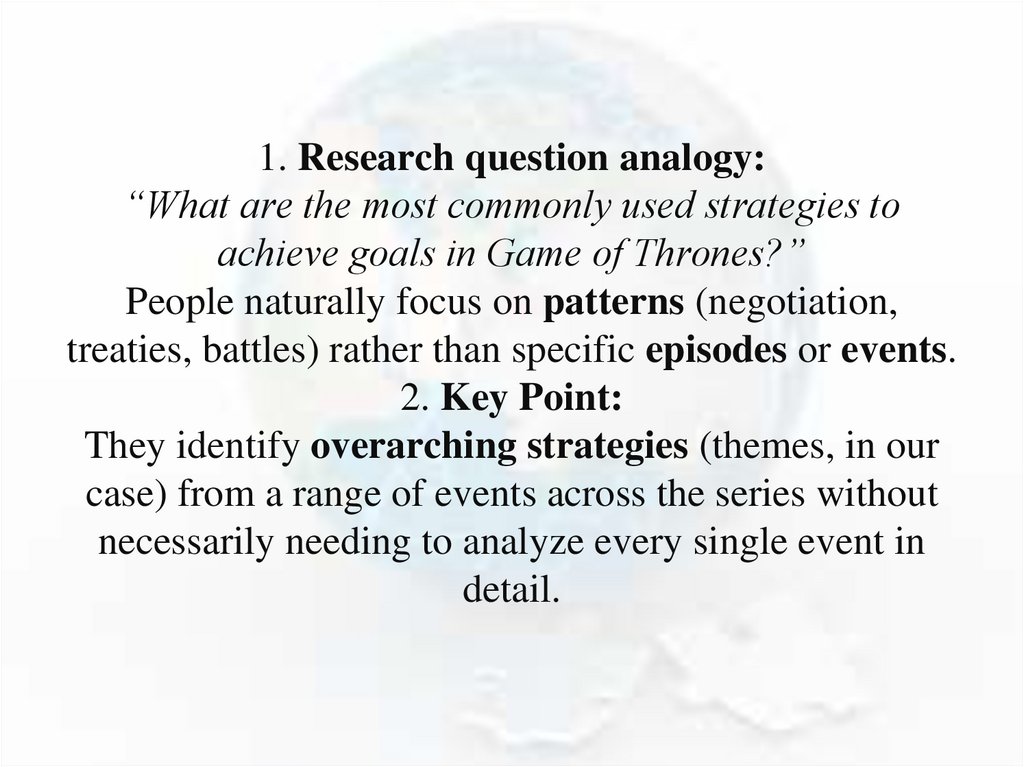 1. Research question analogy:
“What are the most commonly used strategies to achieve goals in Game of Thrones?”
People naturally focus on patterns (negotiation, treaties, battles) rather than specific episodes or events.
2. Key Point:
They identify overarching strategies (themes, in our case) from a range of events across the series without necessarily needing to analyze every single event in detail.